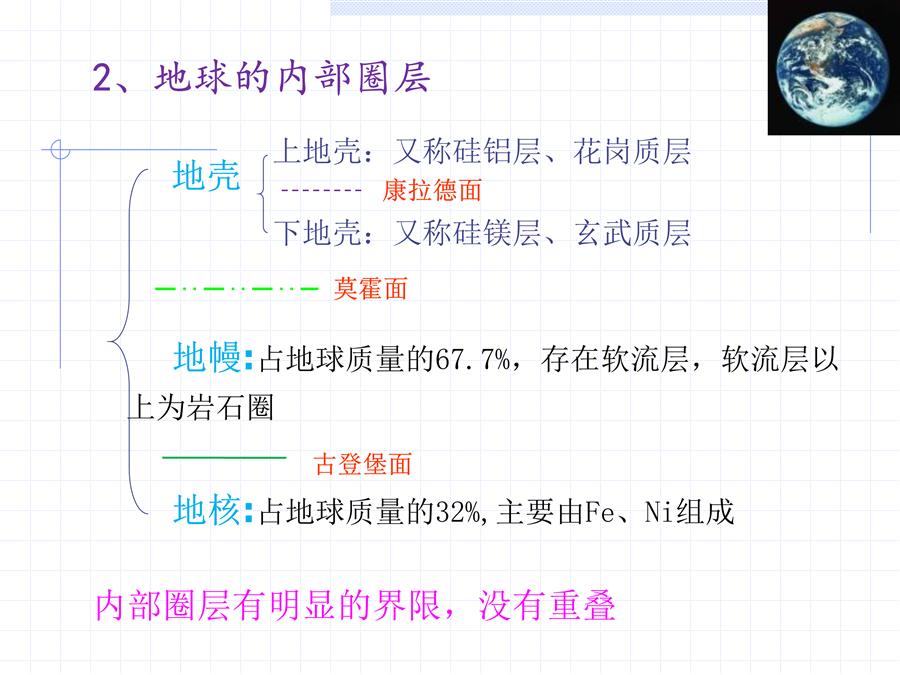 2、地球的内部圈层

地壳

上地壳：又称硅铝层、花岗质层

-------- 康拉德面

下地壳：又称硅镁层、玄武质层

莫霍面

地幔:占地球质量的67.7%，存在软流层，软流层以上为岩石圈

古登堡面

地核:占地球质量的32%,主要由Fe、Ni组成

内部圈层有明显的界限，没有重叠